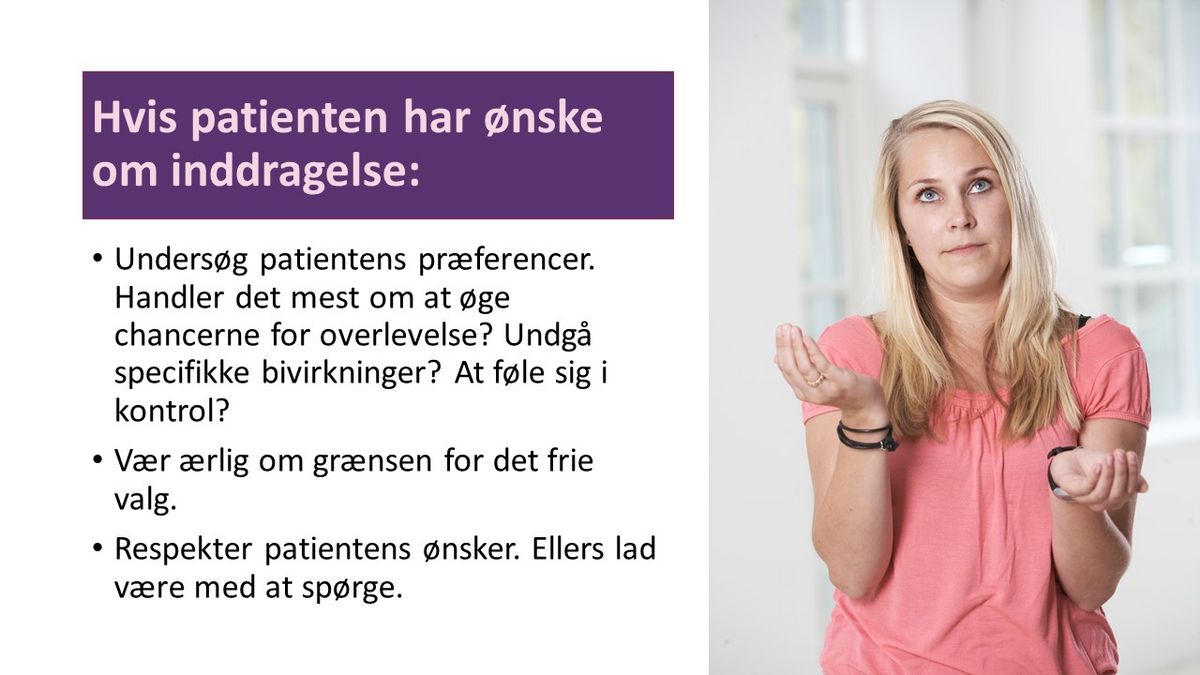 Hvis patienten har ønske om inddragelse:

• Undersøg patientens præferencer. Handler det mest om at øge chancerne for overlevelse? Undgå specifikke bivirkninger? At føle sig i kontrol?

• Vær ærlig om grænsen for det frie valg.

• Respekter patientens ønsker. Ellers lad være med at spørge.